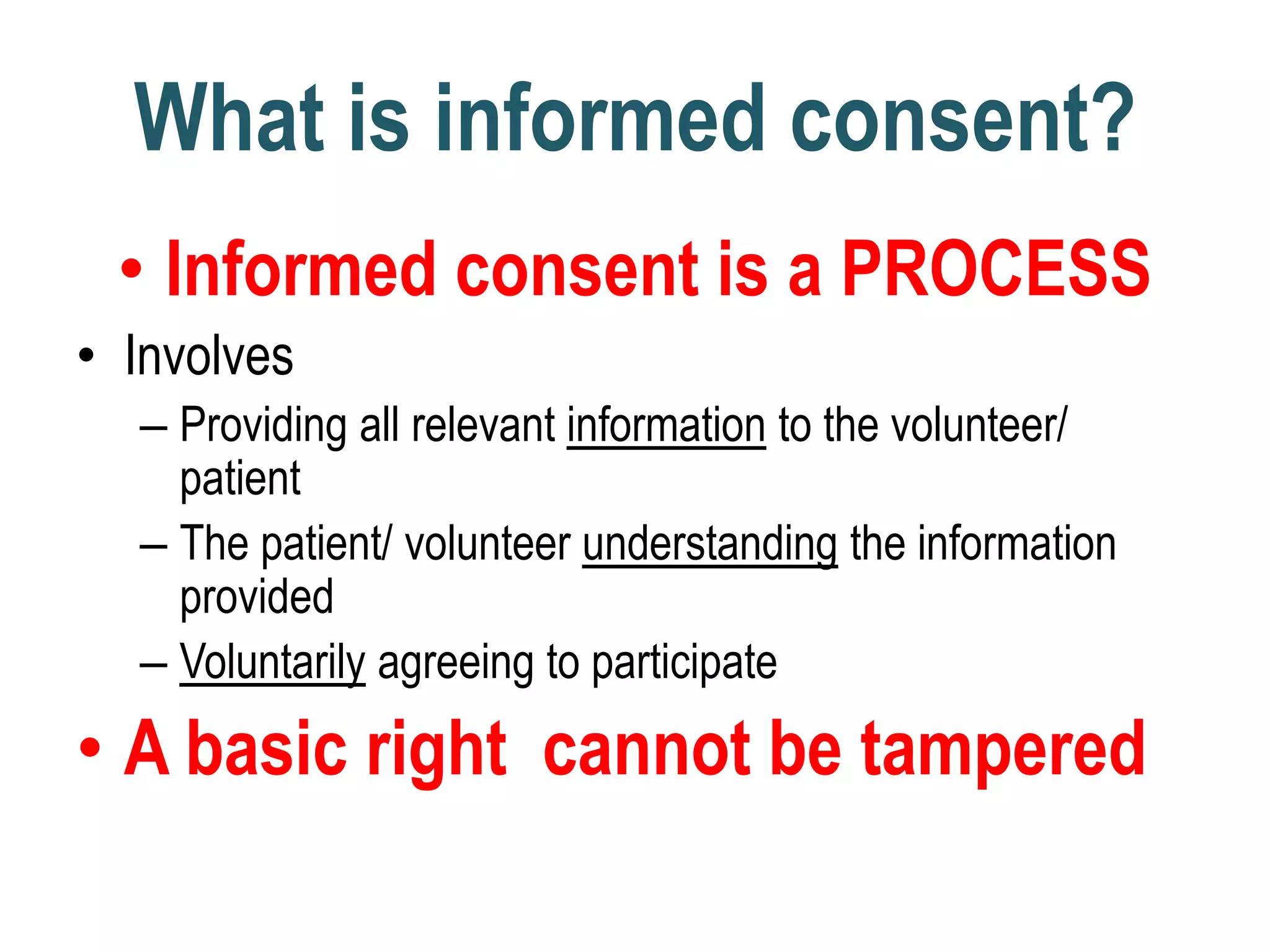 What is informed consent?

• Informed consent is a PROCESS

• Involves

– Providing all relevant information to the volunteer/ patient

– The patient/ volunteer understanding the information provided

– Voluntarily agreeing to participate

• A basic right  cannot be tampered